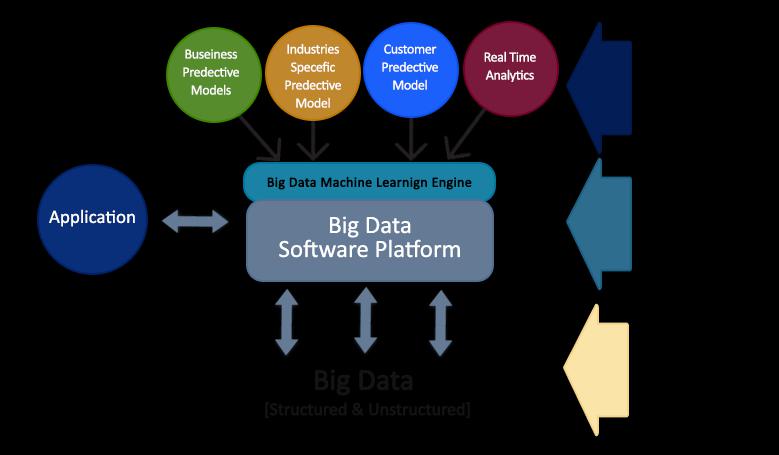 Buseiness Predective Models

Industries Specefic Predective Model

Customer Predective Model

Real Time Analytics

Big Data Machine Learnign Engine

Application

Big Data Software Platform

Big Data
[Structured & Unstructured]